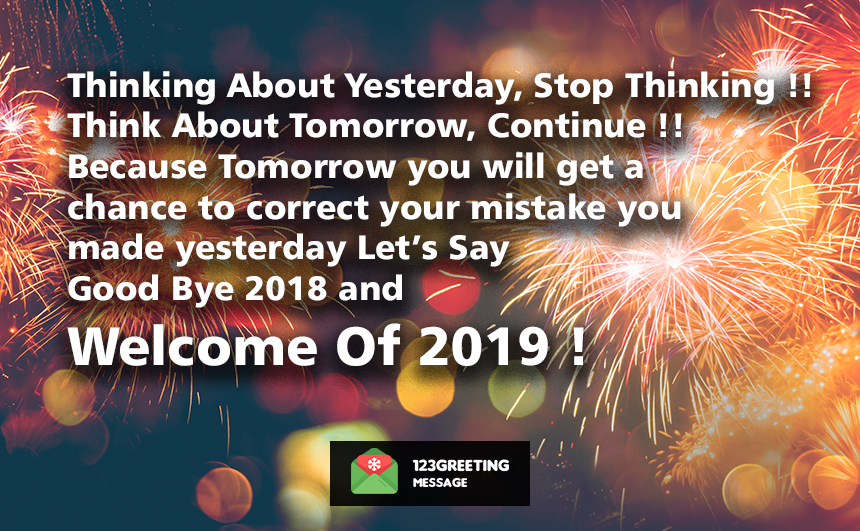 Thinking About Yesterday, Stop Thinking !! Think About Tomorrow, Continue !! Because Tomorrow you will get a chance to correct your mistake you made yesterday Let's Say Good Bye 2018 and

Welcome Of 2019 !

123GREETING
MESSAGE